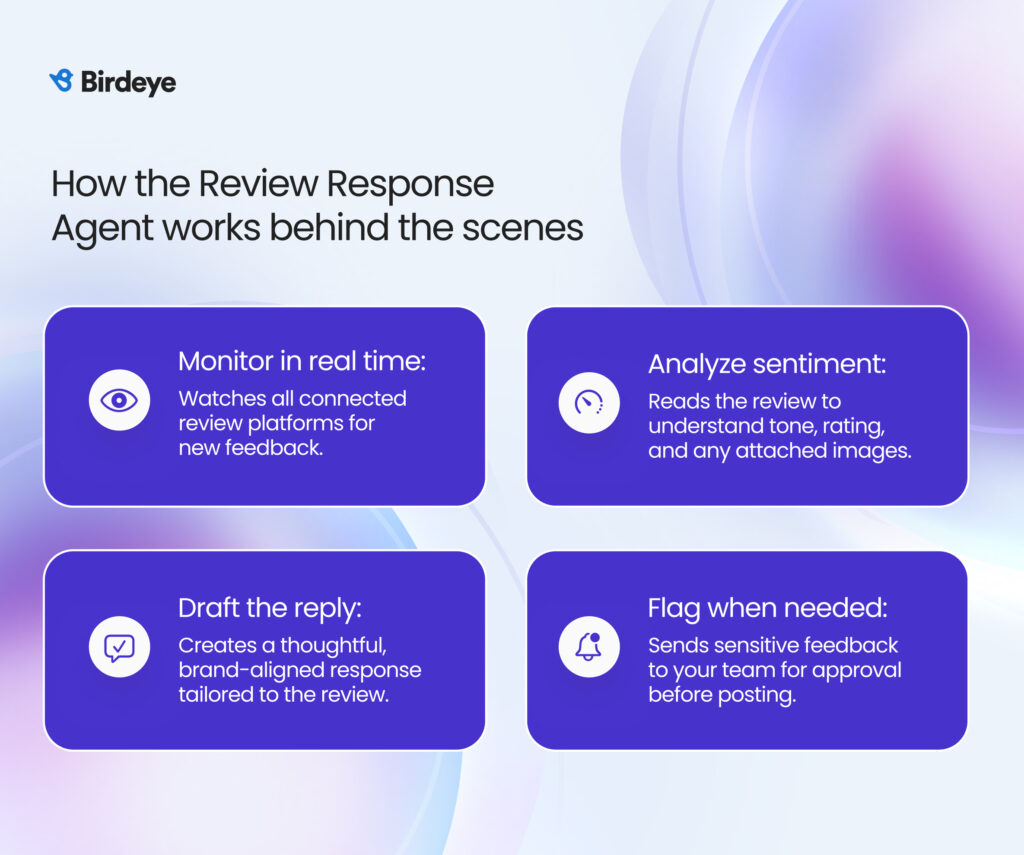 Birdeye

How the Review Response Agent works behind the scenes

Monitor in real time:
Watches all connected review platforms for new feedback.

Analyze sentiment:
Reads the review to understand tone, rating, and any attached images.

Draft the reply:
Creates a thoughtful, brand-aligned response tailored to the review.

Flag when needed:
Sends sensitive feedback to your team for approval before posting.